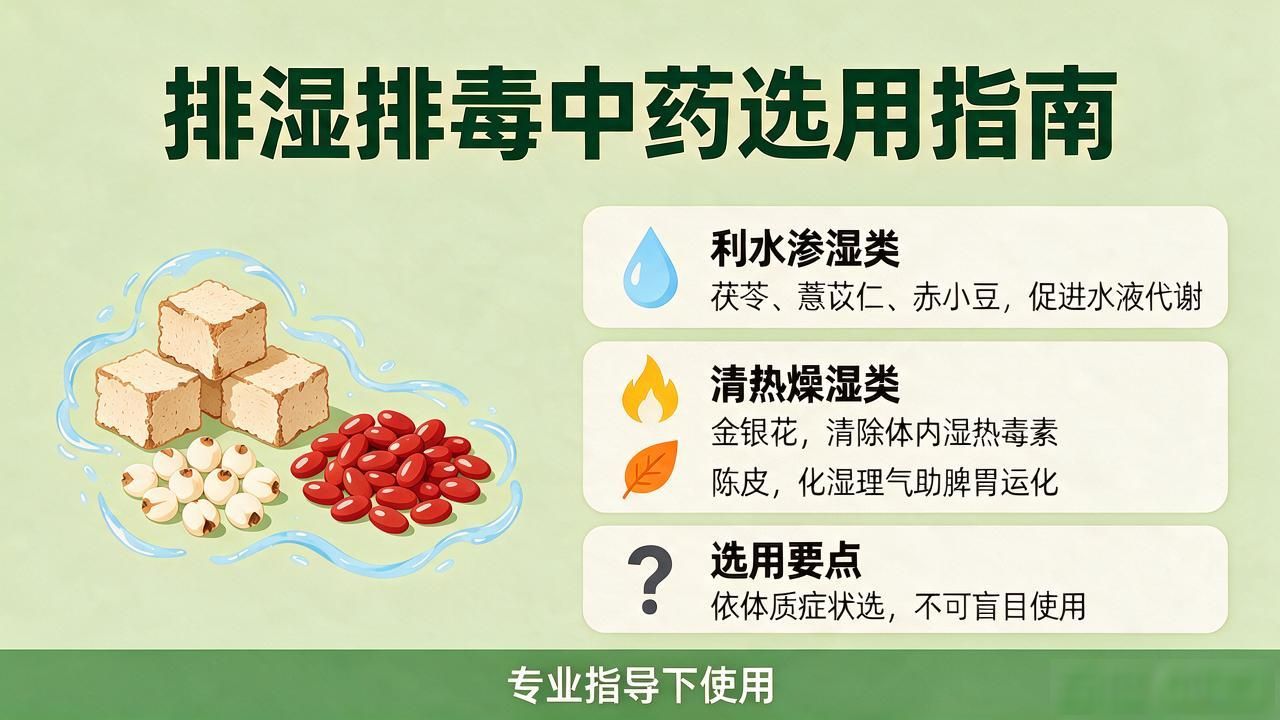 排湿排毒中药选用指南

利水渗湿类
茯苓、薏苡仁、赤小豆，促进水液代谢

清热燥湿类
金银花，清除体内湿热毒素
陈皮，化湿理气助脾胃运化

选用要点
依体质症状选，不可盲目使用

专业指导下使用